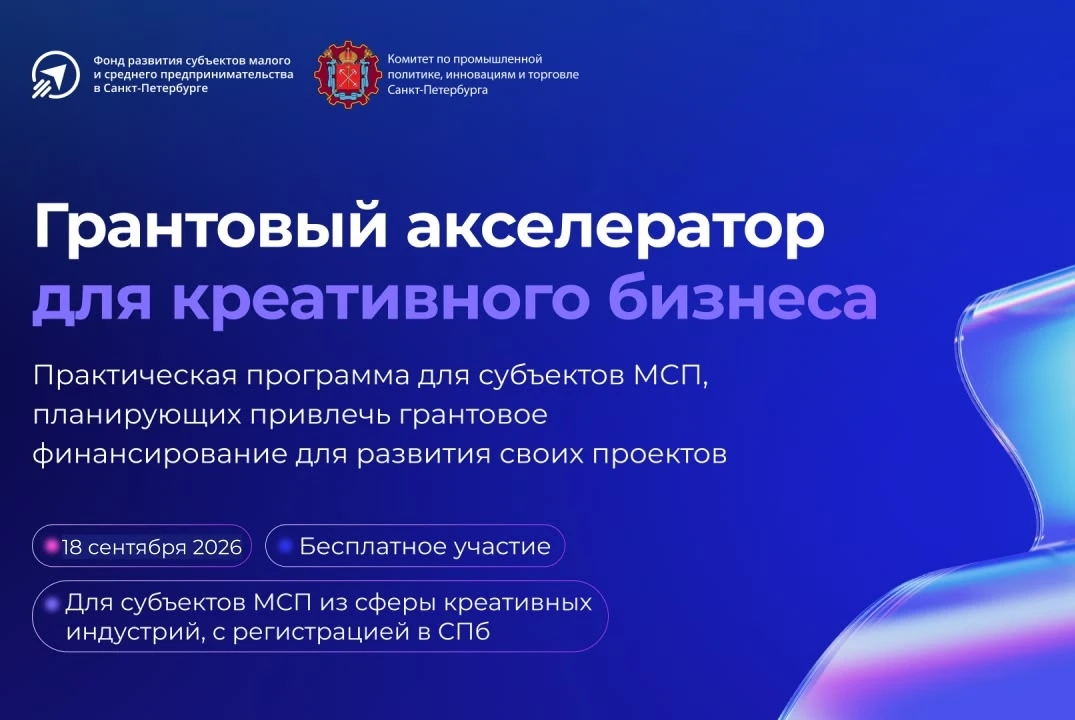 Фонд развития субъектов малого и среднего предпринимательства в Санкт-Петербурге

Комитет по промышленной политике, инновациям и торговле Санкт-Петербурга

Грантовый акселератор
для креативного бизнеса

Практическая программа для субъектов МСП, планирующих привлечь грантовое финансирование для развития своих проектов

18 сентября 2026

Бесплатное участие

Для субъектов МСП из сферы креативных индустрий, с регистрацией в СПб